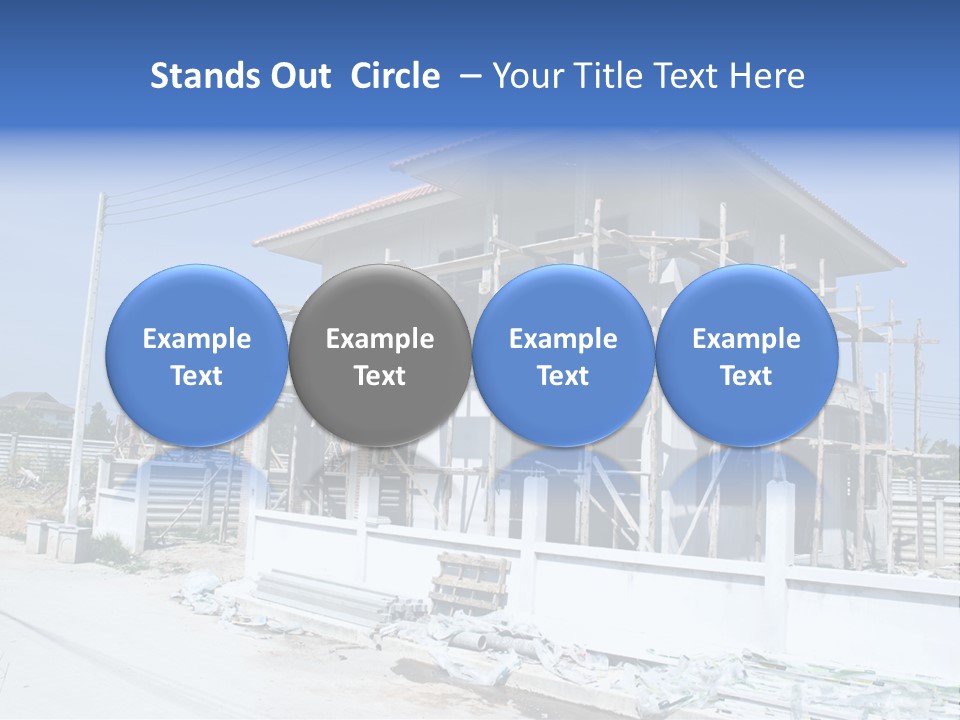 Stands Out Circle – Your Title Text Here

Example Text

Example Text

Example Text

Example Text